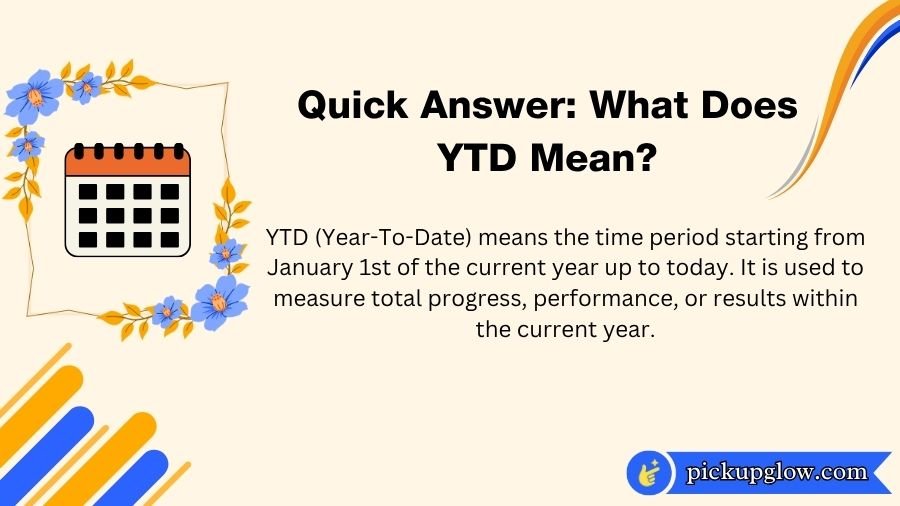 Quick Answer: What Does YTD Mean?

YTD (Year-To-Date) means the time period starting from January 1st of the current year up to today. It is used to measure total progress, performance, or results within the current year.

pickupglow.com